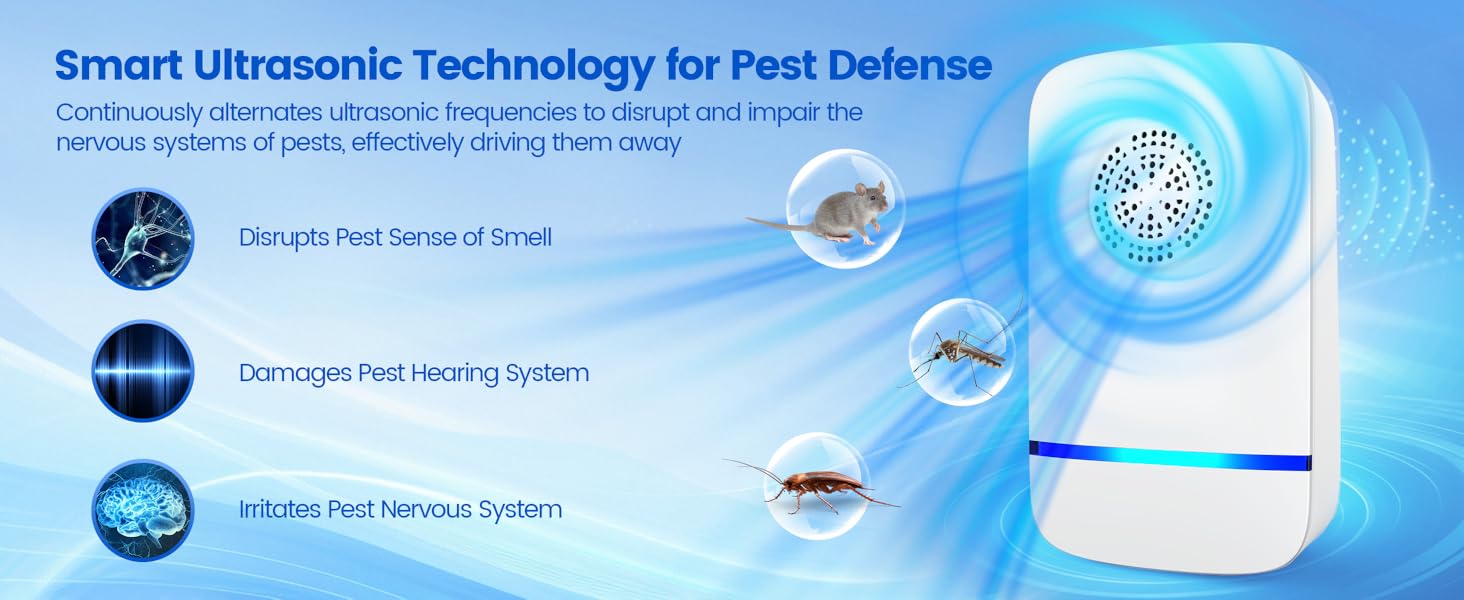 Smart Ultrasonic Technology for Pest Defense

Continuously alternates ultrasonic frequencies to disrupt and impair the nervous systems of pests, effectively driving them away

Disrupts Pest Sense of Smell

Damages Pest Hearing System

Irritates Pest Nervous System